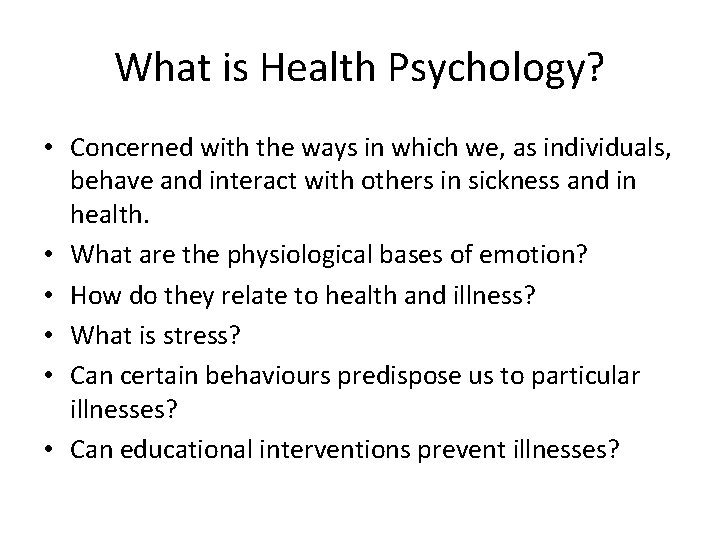 What is Health Psychology?

• Concerned with the ways in which we, as individuals, behave and interact with others in sickness and in health.
• What are the physiological bases of emotion?
• How do they relate to health and illness?
• What is stress?
• Can certain behaviours predispose us to particular illnesses?
• Can educational interventions prevent illnesses?